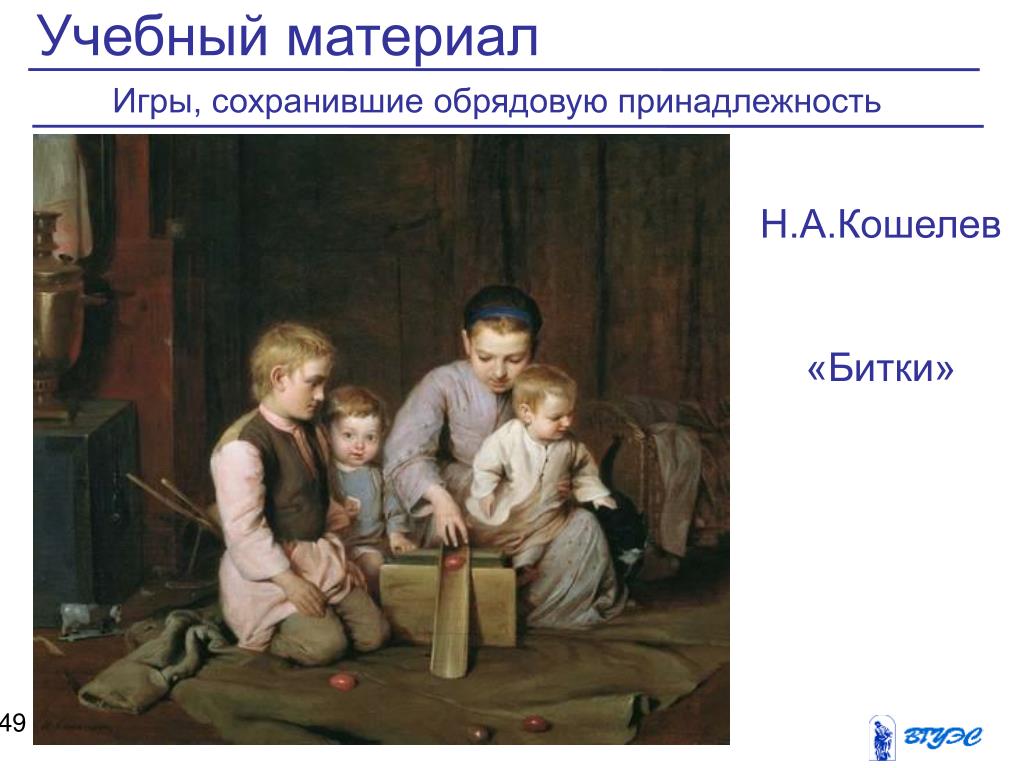 Учебный материал

Игры, сохранившие обрядовую принадлежность

Н.А.Кошелев

«Битки»

49

ВГУЭС